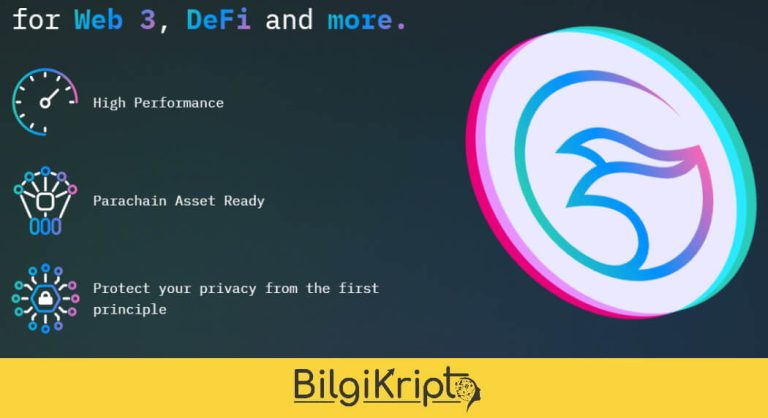 for Web 3, DeFi and more.

High Performance

Parachain Asset Ready

Protect your privacy from the first principle

BilgiKripto